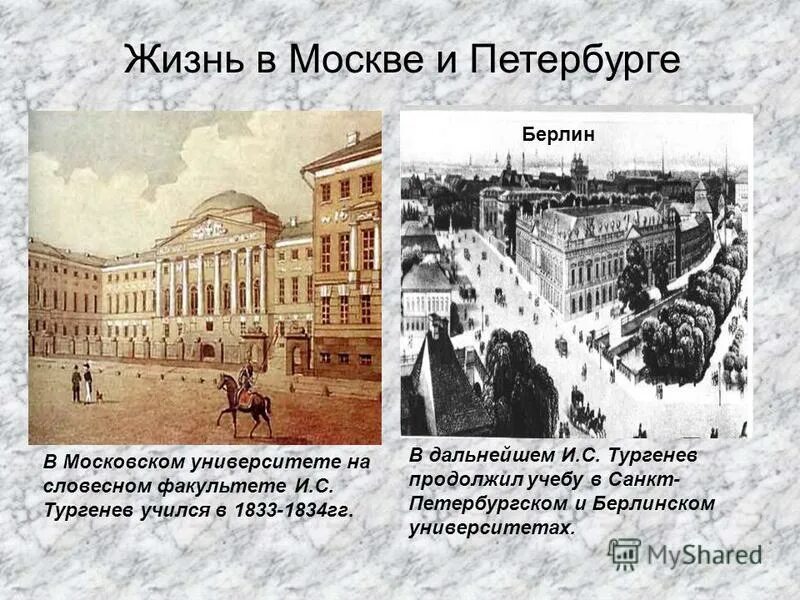 Жизнь в Москве и Петербурге

Берлин

В Московском университете на словесном факультете И.С. Тургенев учился в 1833-1834гг.

В дальнейшем И.С. Тургенев продолжил учебу в Санкт-Петербургском и Берлинском университетах.

MyShared